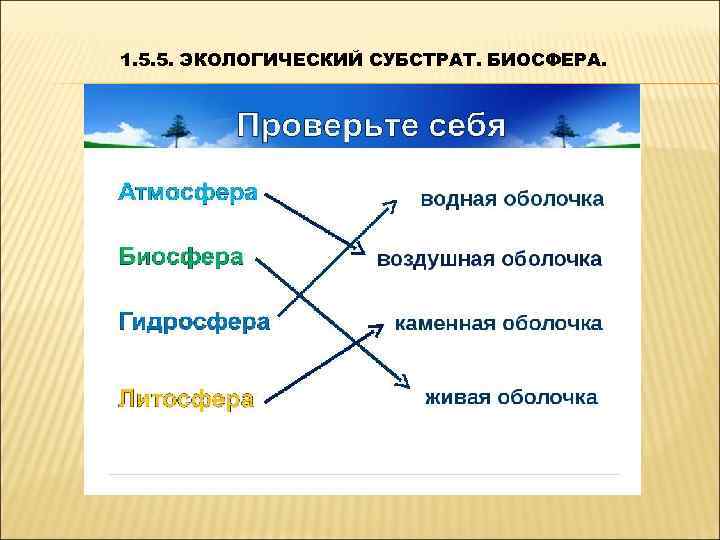 1.5.5. ЭКОЛОГИЧЕСКИЙ СУБСТРАТ. БИОСФЕРА.

Проверьте себя

Атмосфера
Биосфера
Гидросфера
Литосфера

водная оболочка
воздушная оболочка
каменная оболочка
живая оболочка